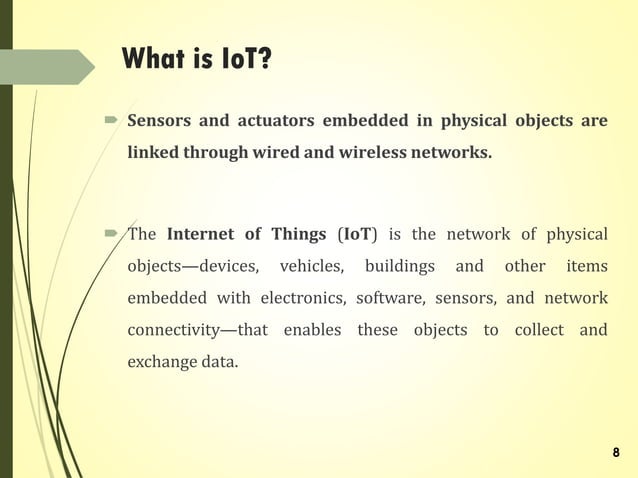 What is IoT?

Sensors and actuators embedded in physical objects are linked through wired and wireless networks.

The Internet of Things (IoT) is the network of physical objects—devices, vehicles, buildings and other items embedded with electronics, software, sensors, and network connectivity—that enables these objects to collect and exchange data.

8